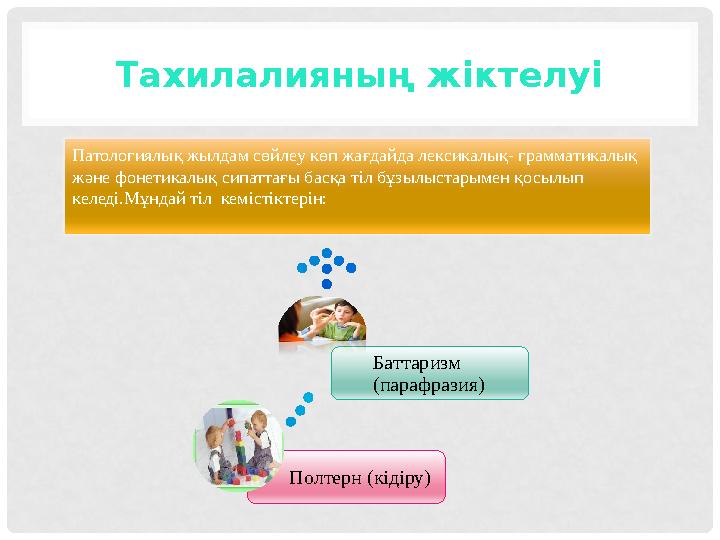 Тахилалияның жіктелуі

Патологиялық жылдам сөйлеу көп жағдайда лексикалық- грамматикалық және фонетикалық сипаттағы басқа тіл бұзылыстарымен қосылып келеді.Мұндай тіл кемістіктерін:

Баттаризм (парафразия)

Полтерн (кідіру)